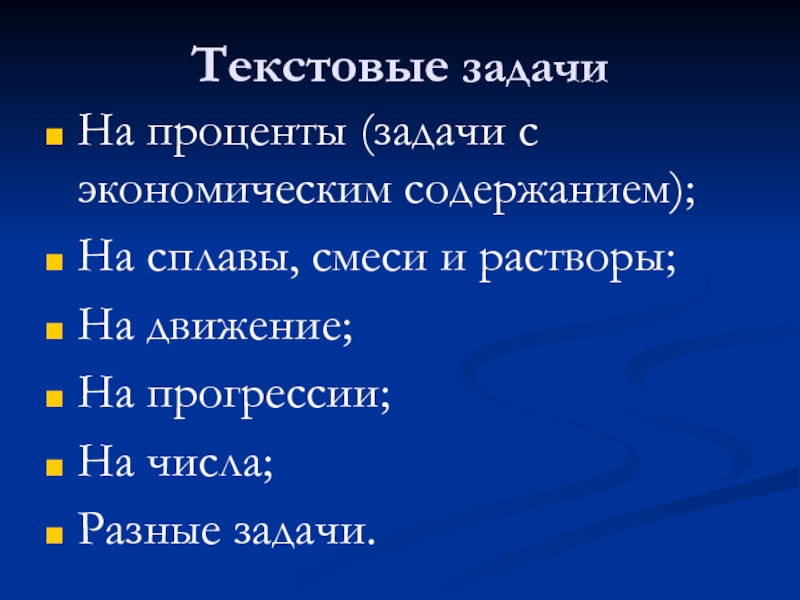 Текстовые задачи

- На проценты (задачи с экономическим содержанием);
- На сплавы, смеси и растворы;
- На движение;
- На прогрессии;
- На числа;
- Разные задачи.